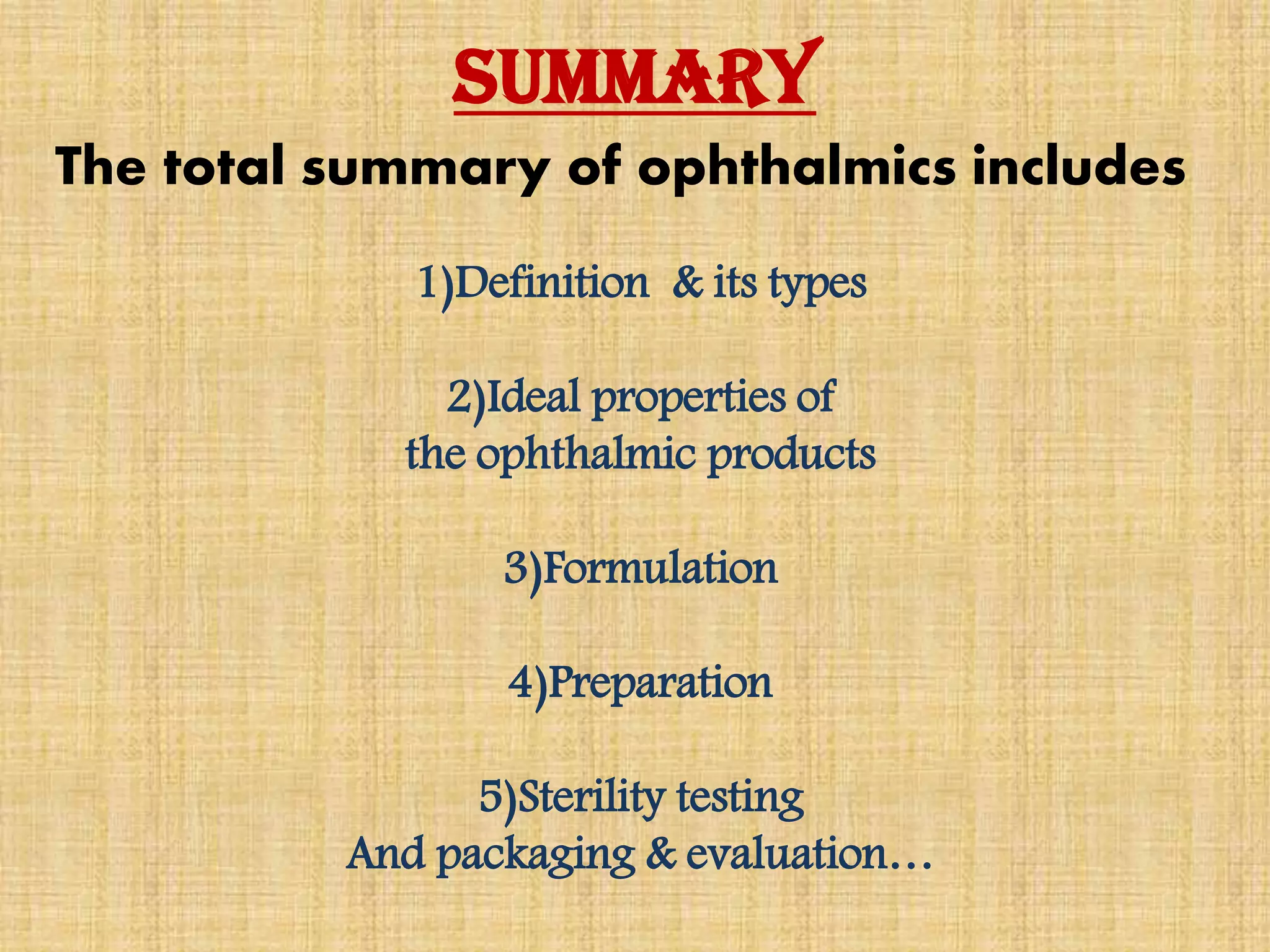 SUMMARY

The total summary of ophthalmics includes

1)Definition & its types

2)Ideal properties of the ophthalmic products

3)Formulation

4)Preparation

5)Sterility testing And packaging & evaluation…